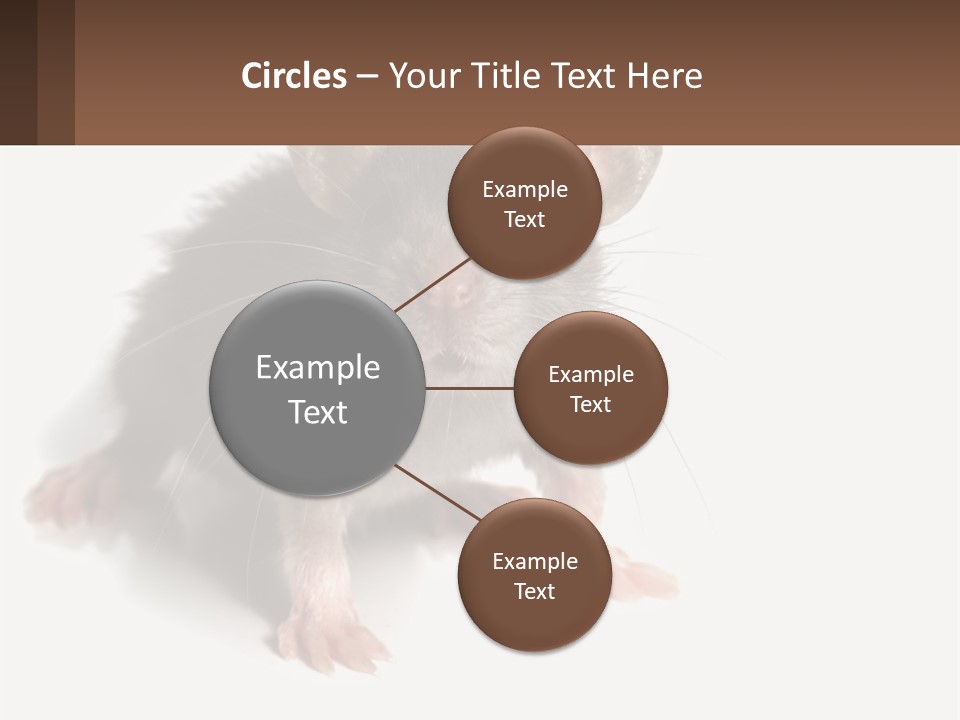 Circles – Your Title Text Here

Example Text

Example Text

Example Text

Example Text